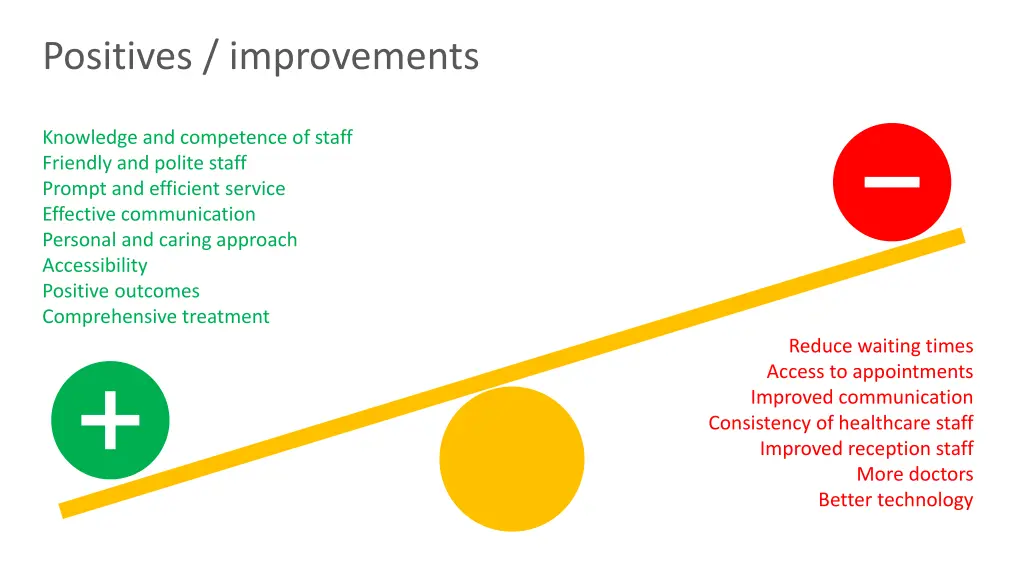 Positives / improvements

Knowledge and competence of staff
Friendly and polite staff
Prompt and efficient service
Effective communication
Personal and caring approach
Accessibility
Positive outcomes
Comprehensive treatment

−

Reduce waiting times
Access to appointments
Improved communication
Consistency of healthcare staff
Improved reception staff
More doctors
Better technology

+